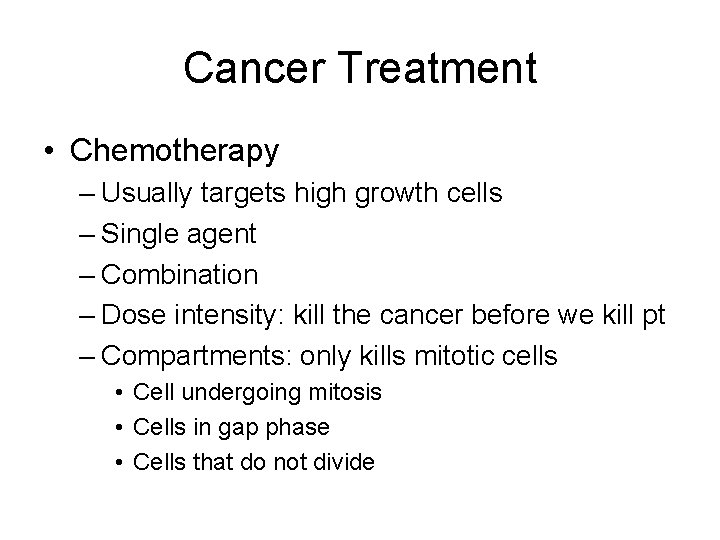 Cancer Treatment

• Chemotherapy
– Usually targets high growth cells
– Single agent
– Combination
– Dose intensity: kill the cancer before we kill pt
– Compartments: only kills mitotic cells
• Cell undergoing mitosis
• Cells in gap phase
• Cells that do not divide